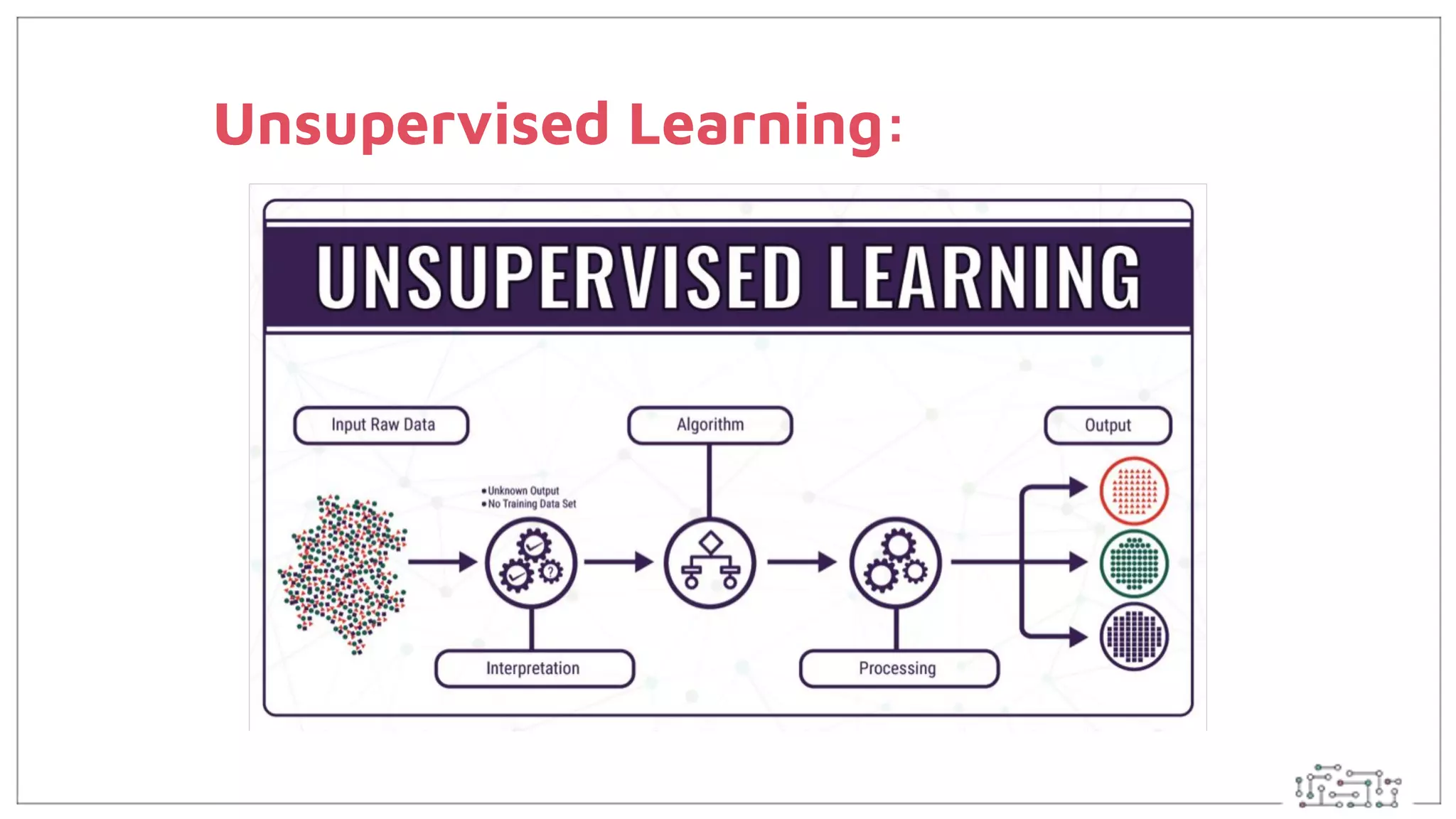 Unsupervised Learning:

UNSUPERVISED LEARNING

Input Raw Data

Algorithm

Output

• Unknown Output
• No Training Data Set

Interpretation

Processing